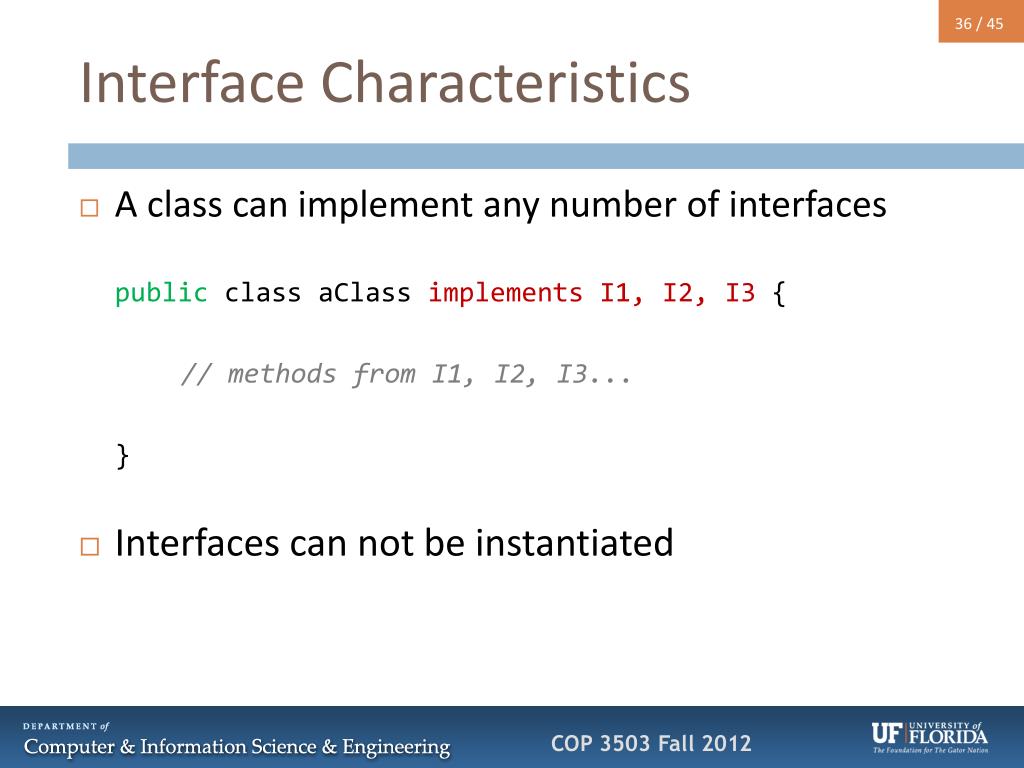 36 / 45

Interface Characteristics

□ A class can implement any number of interfaces

public class aClass implements I1, I2, I3 {

    // methods from I1, I2, I3...

}

□ Interfaces can not be instantiated

DEPARTMENT of
Computer & Information Science & Engineering

COP 3503 Fall 2012

UF UNIVERSITY of FLORIDA
The Foundation for The Gator Nation